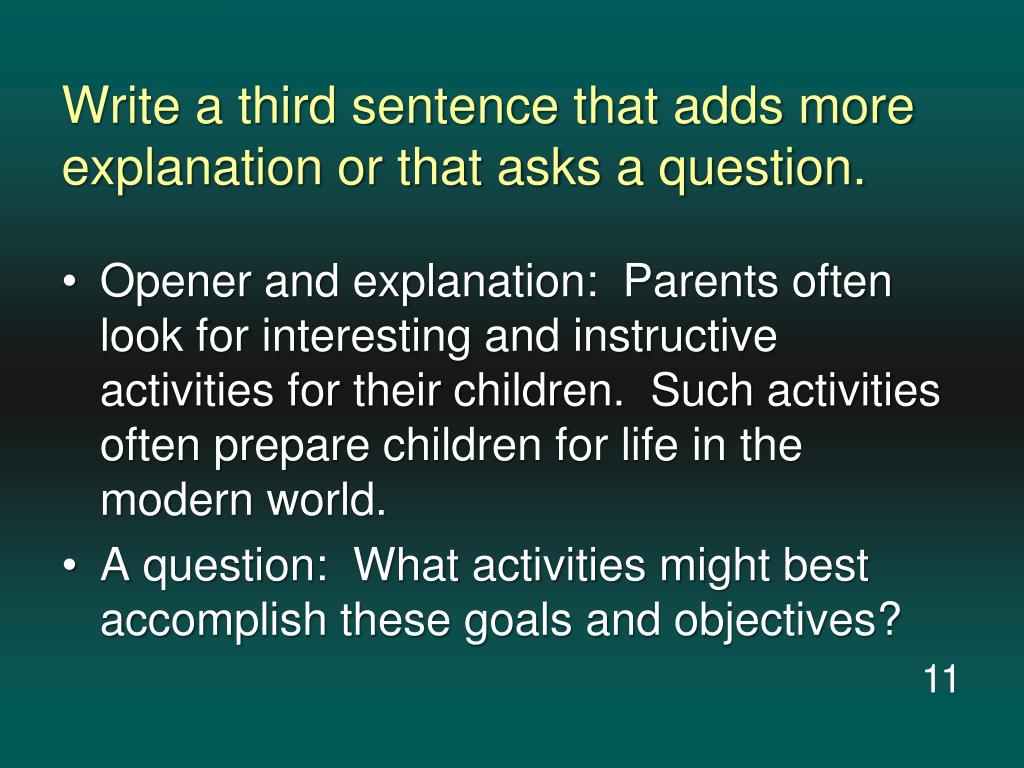 Write a third sentence that adds more explanation or that asks a question.

• Opener and explanation: Parents often look for interesting and instructive activities for their children. Such activities often prepare children for life in the modern world.
• A question: What activities might best accomplish these goals and objectives?

11